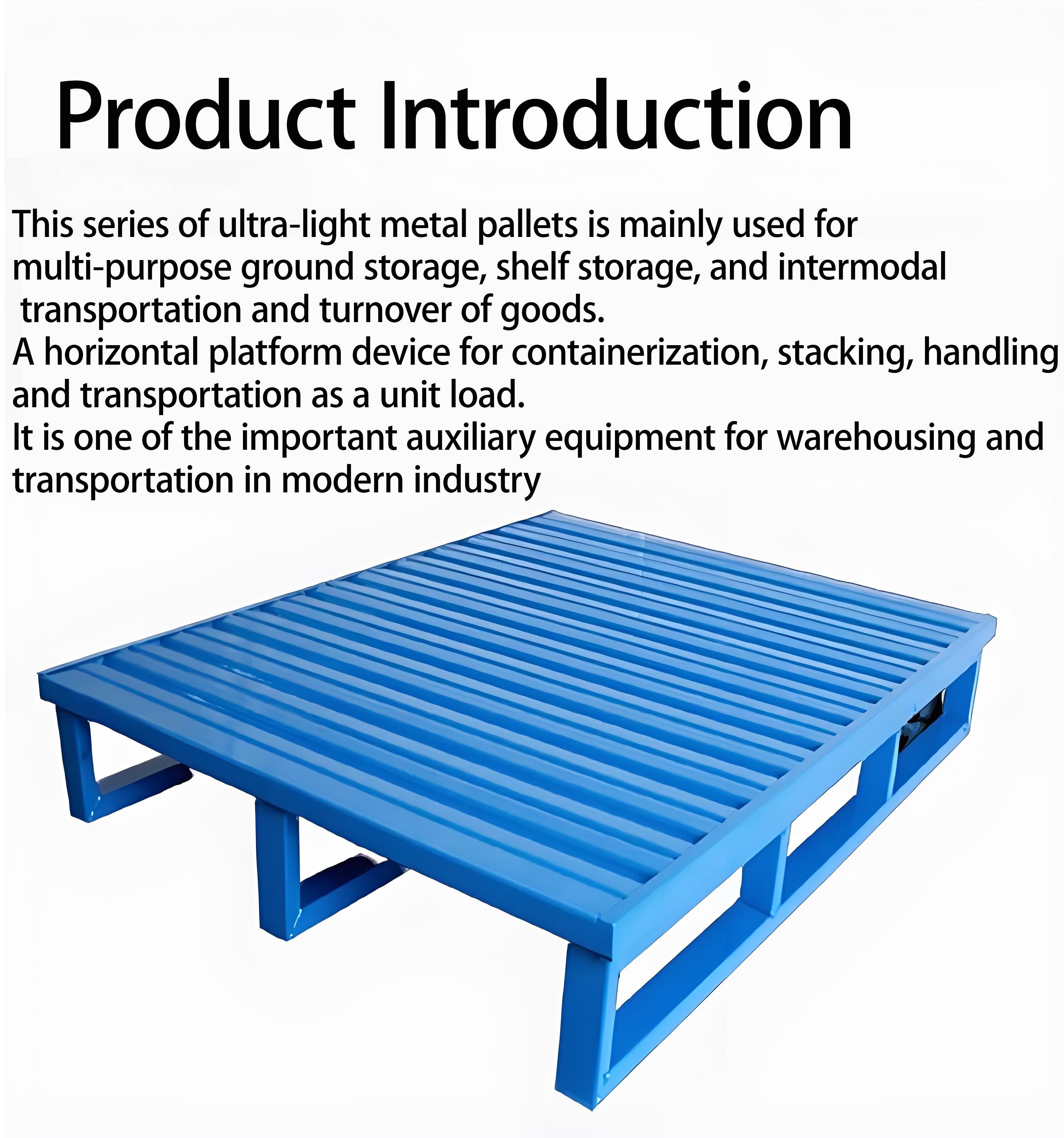 Product Introduction

This series of ultra-light metal pallets is mainly used for multi-purpose ground storage, shelf storage, and intermodal transportation and turnover of goods.

A horizontal platform device for containerization, stacking, handling and transportation as a unit load.

It is one of the important auxiliary equipment for warehousing and transportation in modern industry